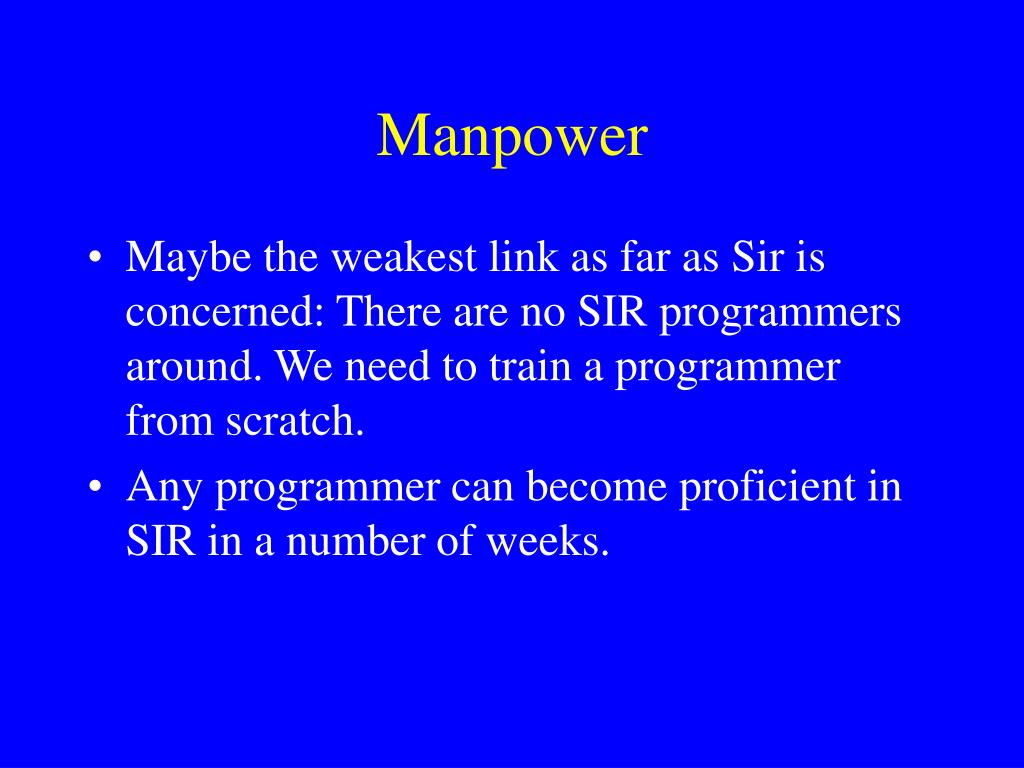 Manpower

• Maybe the weakest link as far as Sir is concerned: There are no SIR programmers around. We need to train a programmer from scratch.
• Any programmer can become proficient in SIR in a number of weeks.